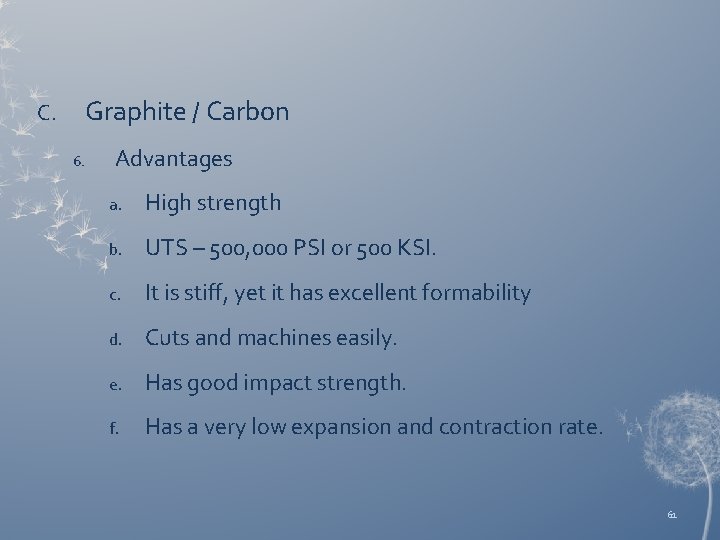 C. Graphite / Carbon

6. Advantages

a. High strength

b. UTS – 500,000 PSI or 500 KSI.

c. It is stiff, yet it has excellent formability

d. Cuts and machines easily.

e. Has good impact strength.

f. Has a very low expansion and contraction rate.

61